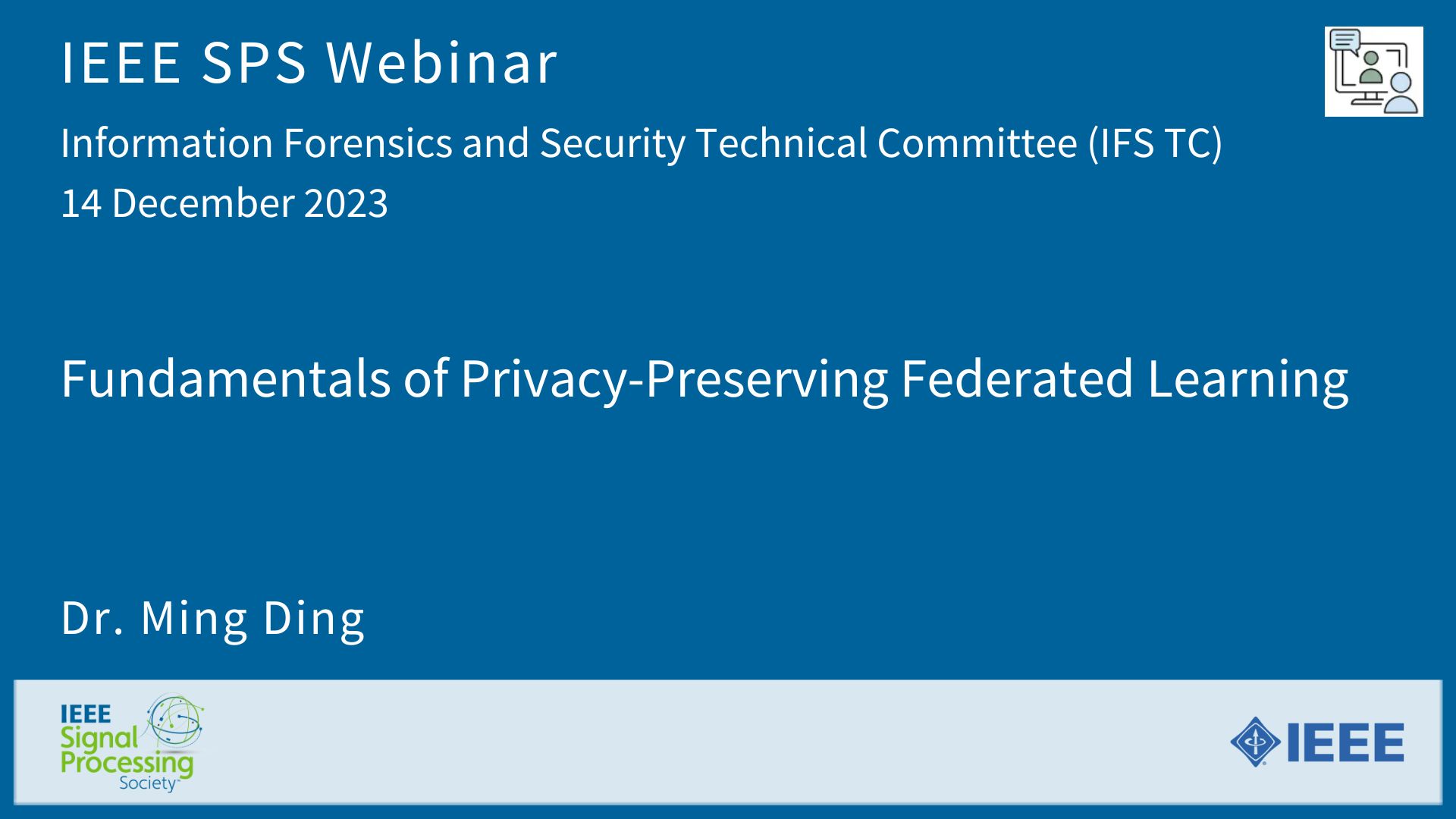 IEEE SPS Webinar

Information Forensics and Security Technical Committee (IFS TC)

14 December 2023

Fundamentals of Privacy-Preserving Federated Learning

Dr. Ming Ding

IEEE Signal Processing Society

IEEE